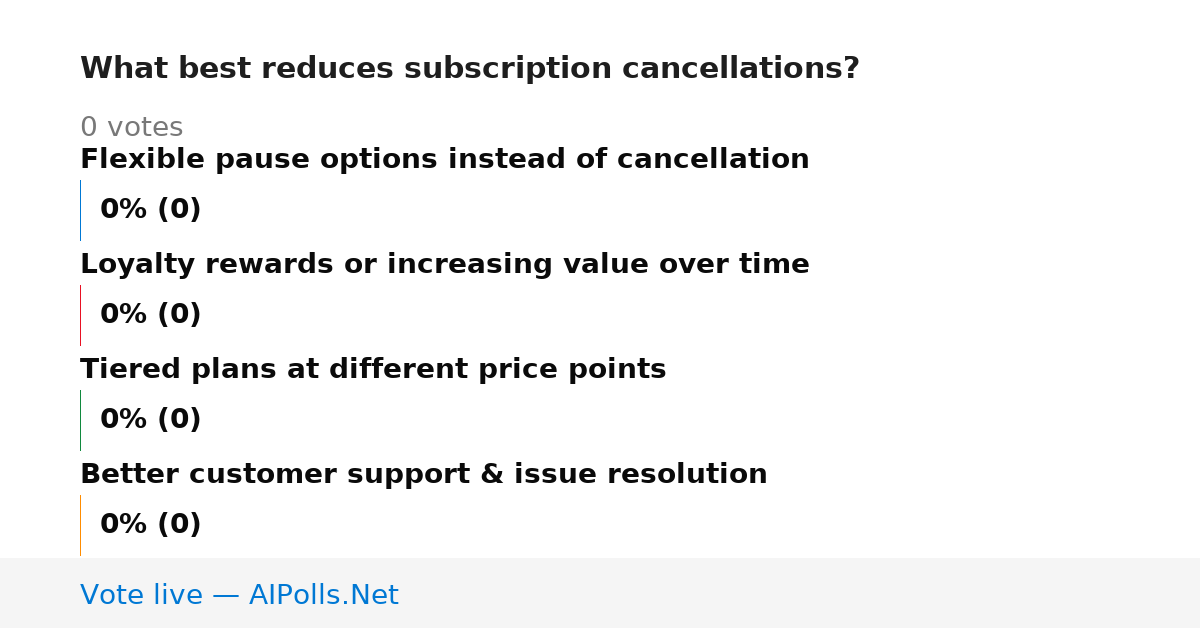 What best reduces subscription cancellations?

0 votes

Flexible pause options instead of cancellation

0% (0)

Loyalty rewards or increasing value over time

0% (0)

Tiered plans at different price points

0% (0)

Better customer support & issue resolution

0% (0)

Vote live — AIPolls.Net